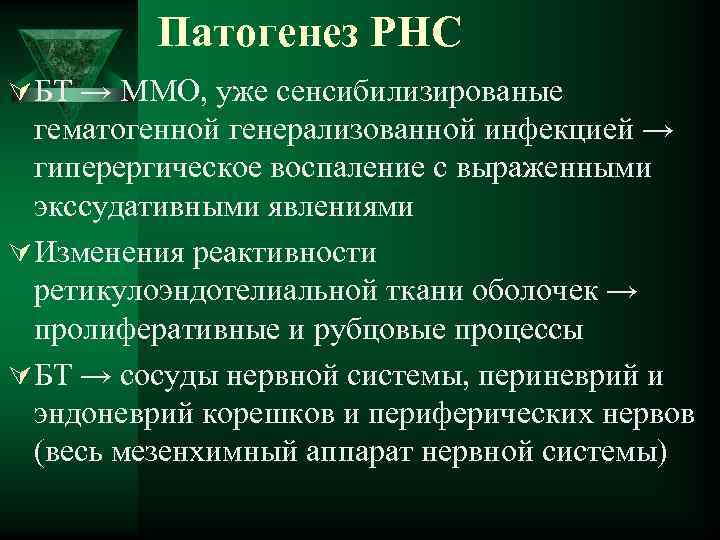 Патогенез РНС

БТ → ММО, уже сенсибилизированые гематогенной генерализованной инфекцией → гиперергическое воспаление с выраженными экссудативными явлениями

Изменения реактивности ретикулоэндотелиальной ткани оболочек → пролиферативные и рубцовые процессы

БТ → сосуды нервной системы, периневрий и эндоневрий корешков и периферических нервов (весь мезенхимный аппарат нервной системы)